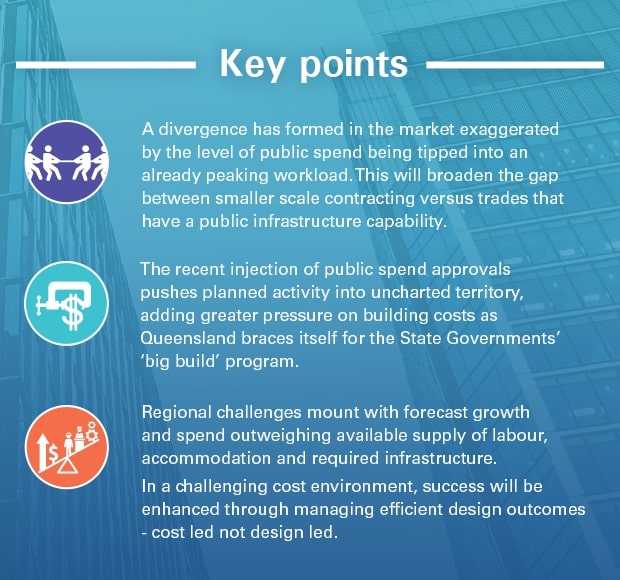 Key points

A divergence has formed in the market exaggerated by the level of public spend being tipped into an already peaking workload. This will broaden the gap between smaller scale contracting versus trades that have a public infrastructure capability.

The recent injection of public spend approvals pushes planned activity into uncharted territory, adding greater pressure on building costs as Queensland braces itself for the State Governments' 'big build' program.

Regional challenges mount with forecast growth and spend outweighing available supply of labour, accommodation and required infrastructure.

In a challenging cost environment, success will be enhanced through managing efficient design outcomes - cost led not design led.